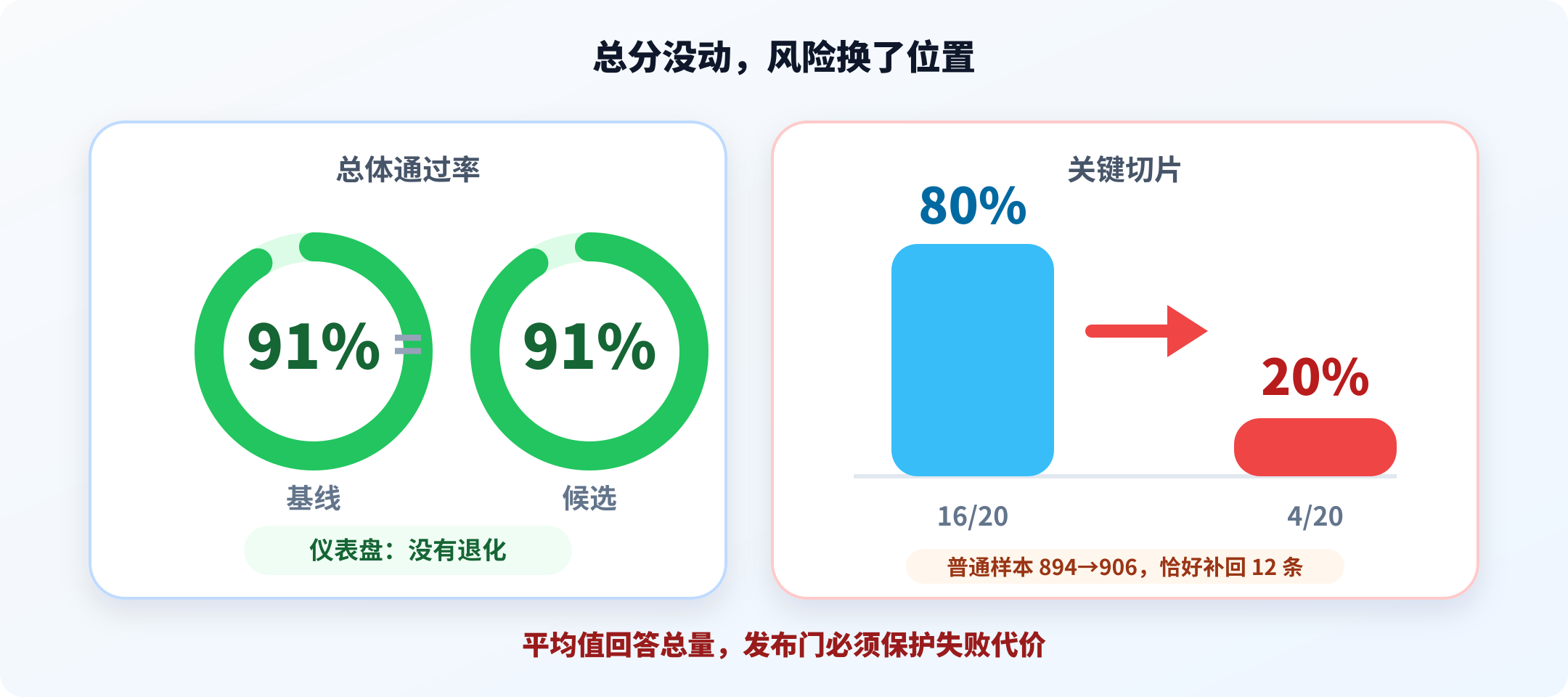 总分没动，风险换了位置

总体通过率

91% = 91%

基线 候选

仪表盘：没有退化

关键切片

80%

20%

16/20 4/20

普通样本 894→906，恰好补回 12 条

平均值回答总量，发布门必须保护失败代价